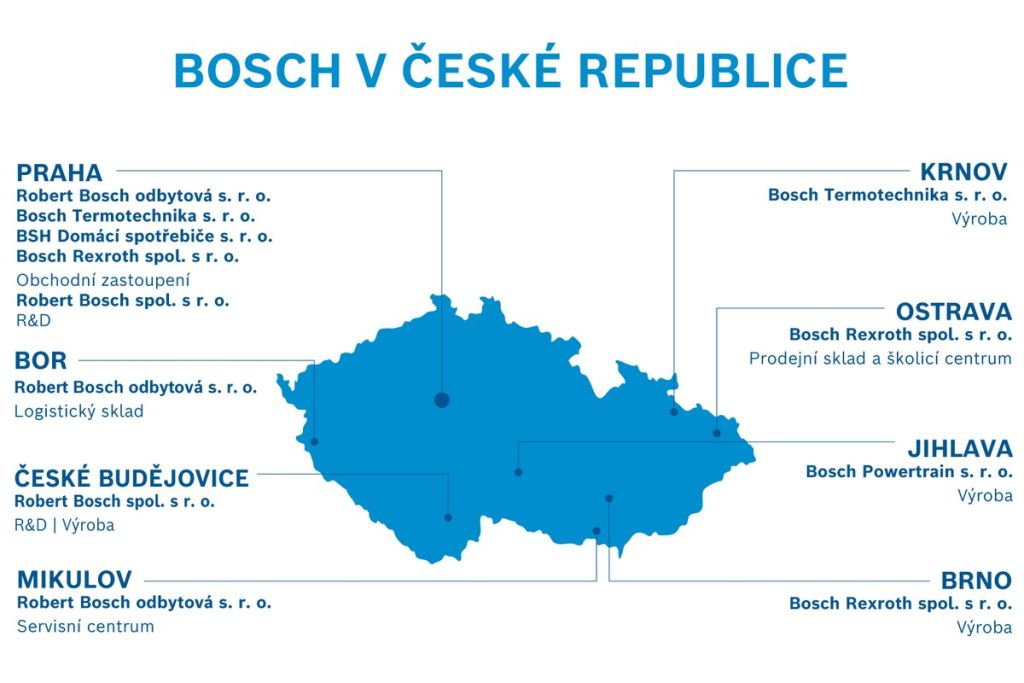 BOSCH V ČESKÉ REPUBLICE

PRAHA
Robert Bosch odbytová s. r. o.
Bosch Termotechnika s. r. o.
BSH Domácí spotřebiče s. r. o.
Bosch Rexroth spol. s r. o.
Obchodní zastoupení
Robert Bosch spol. s r. o.
R&D

BOR
Robert Bosch odbytová s. r. o.
Logistický sklad

ČESKÉ BUDĚJOVICE
Robert Bosch spol. s r. o.
R&D | Výroba

MIKULOV
Robert Bosch odbytová s. r. o.
Servisní centrum

KRNOV
Bosch Termotechnika s. r. o.
Výroba

OSTRAVA
Bosch Rexroth spol. s r. o.
Prodejní sklad a školicí centrum

JIHLAVA
Bosch Powertrain s. r. o.
Výroba

BRNO
Bosch Rexroth spol. s r. o.
Výroba